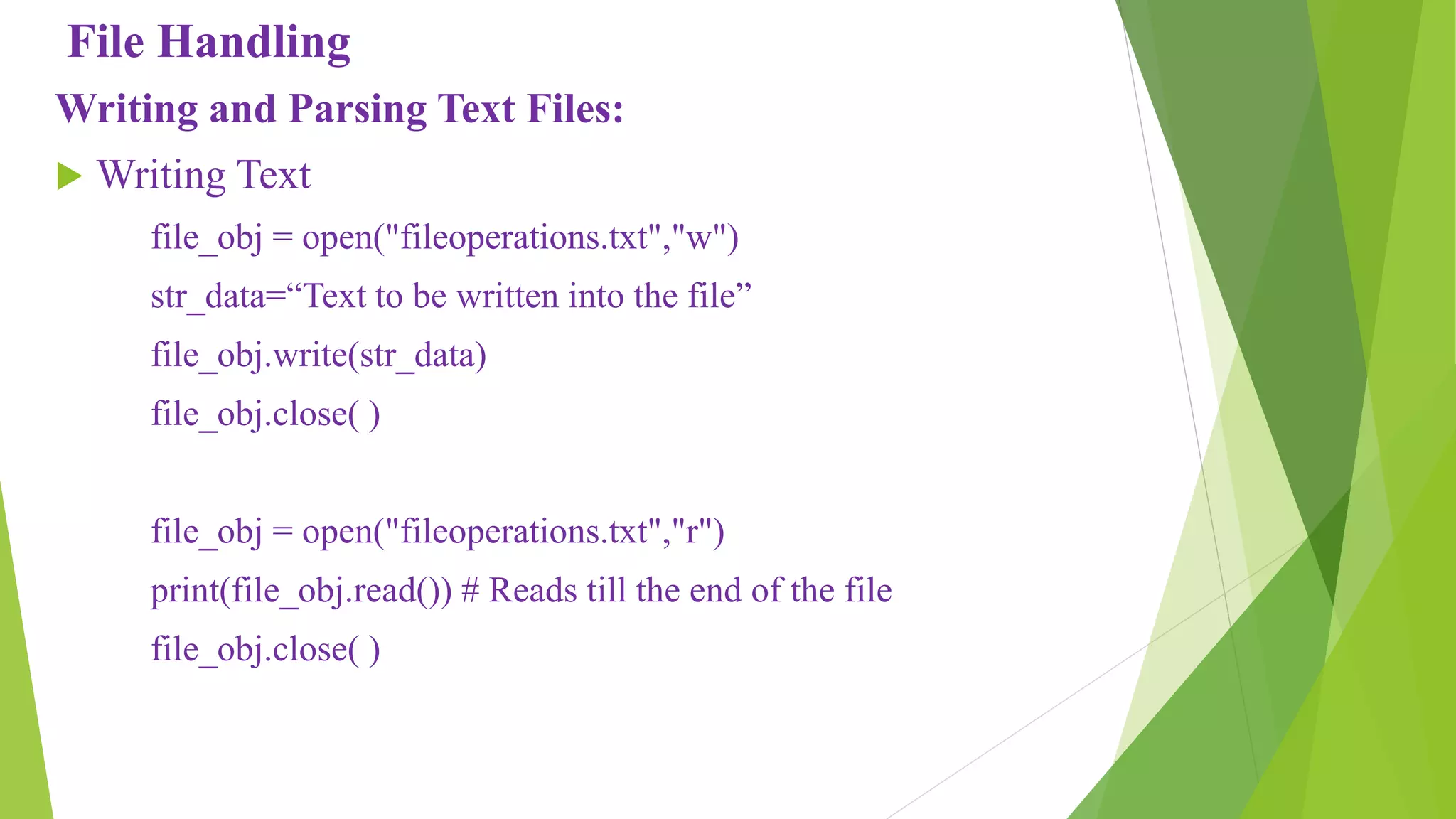 File Handling

Writing and Parsing Text Files:

Writing Text

file_obj = open("fileoperations.txt","w")

str_data=“Text to be written into the file”

file_obj.write(str_data)

file_obj.close( )

file_obj = open("fileoperations.txt","r")

print(file_obj.read()) # Reads till the end of the file

file_obj.close( )